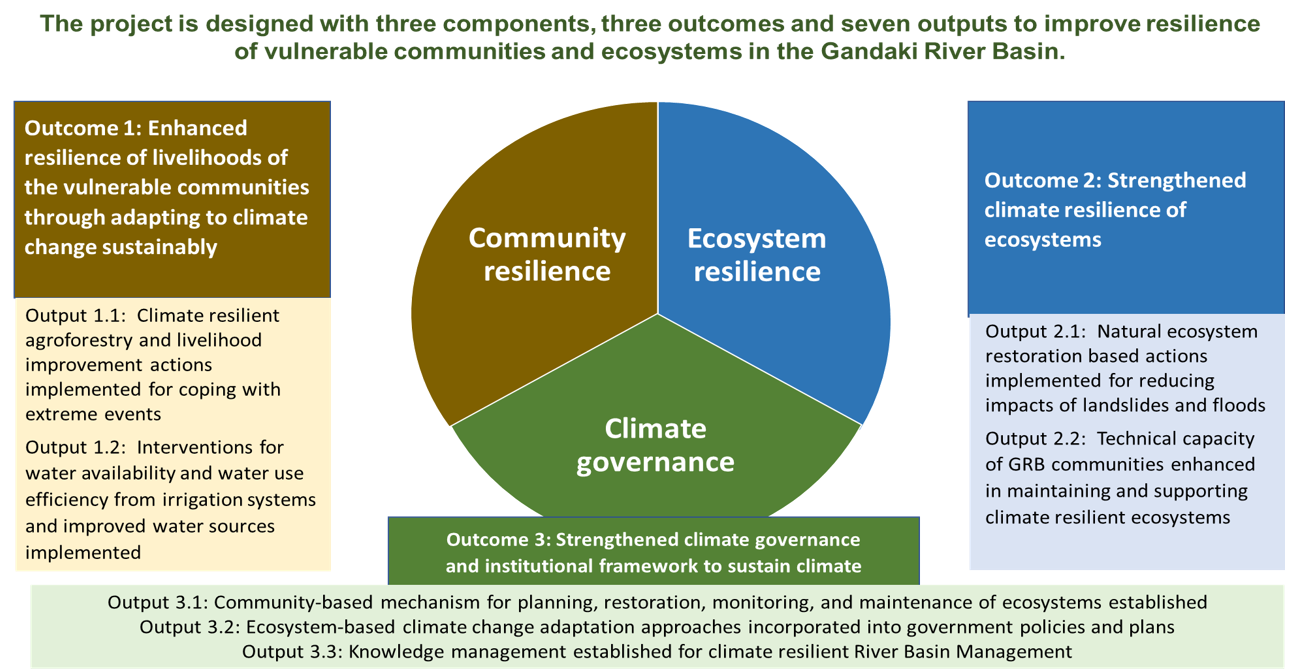 The project is designed with three components, three outcomes and seven outputs to improve resilience of vulnerable communities and ecosystems in the Gandaki River Basin.

Outcome 1: Enhanced resilience of livelihoods of the vulnerable communities through adapting to climate change sustainably

Output 1.1: Climate resilient agroforestry and livelihood improvement actions implemented for coping with extreme events

Output 1.2: Interventions for water availability and water use efficiency from irrigation systems and improved water sources implemented

Community resilience

Ecosystem resilience

Climate governance

Outcome 2: Strengthened climate resilience of ecosystems

Output 2.1: Natural ecosystem restoration based actions implemented for reducing impacts of landslides and floods

Output 2.2: Technical capacity of GRB communities enhanced in maintaining and supporting climate resilient ecosystems

Outcome 3: Strengthened climate governance and institutional framework to sustain climate

Output 3.1: Community-based mechanism for planning, restoration, monitoring, and maintenance of ecosystems established
Output 3.2: Ecosystem-based climate change adaptation approaches incorporated into government policies and plans
Output 3.3: Knowledge management established for climate resilient River Basin Management